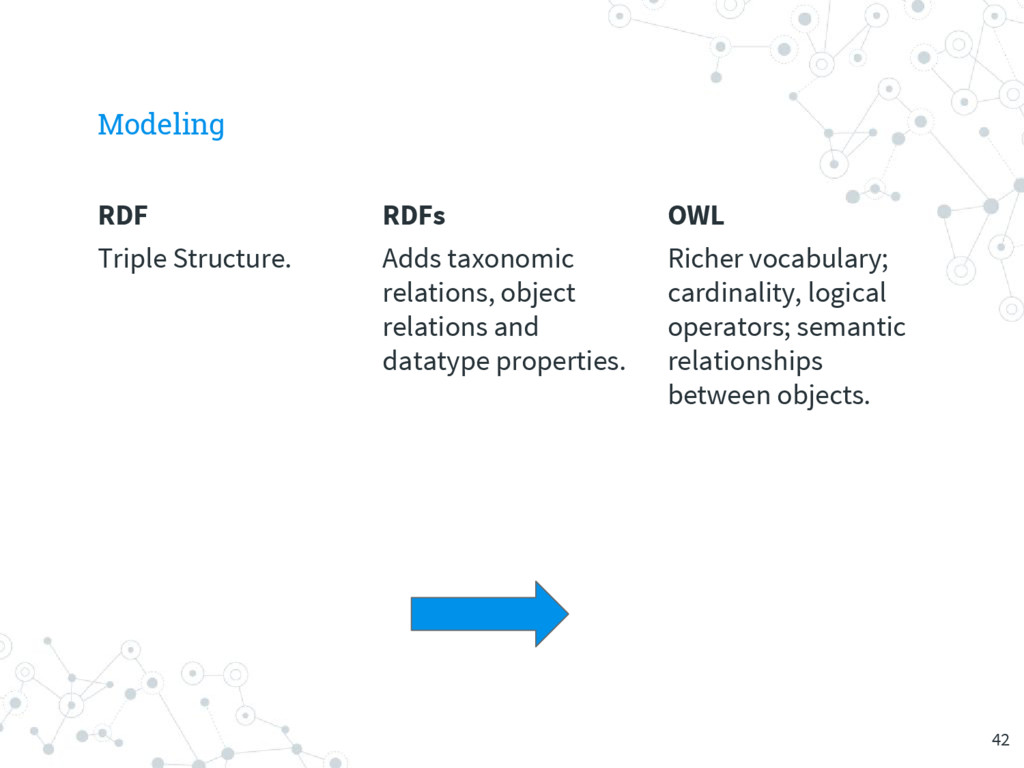 Modeling

RDF

Triple Structure.

RDFs

Adds taxonomic relations, object relations and datatype properties.

OWL

Richer vocabulary; cardinality, logical operators; semantic relationships between objects.

42